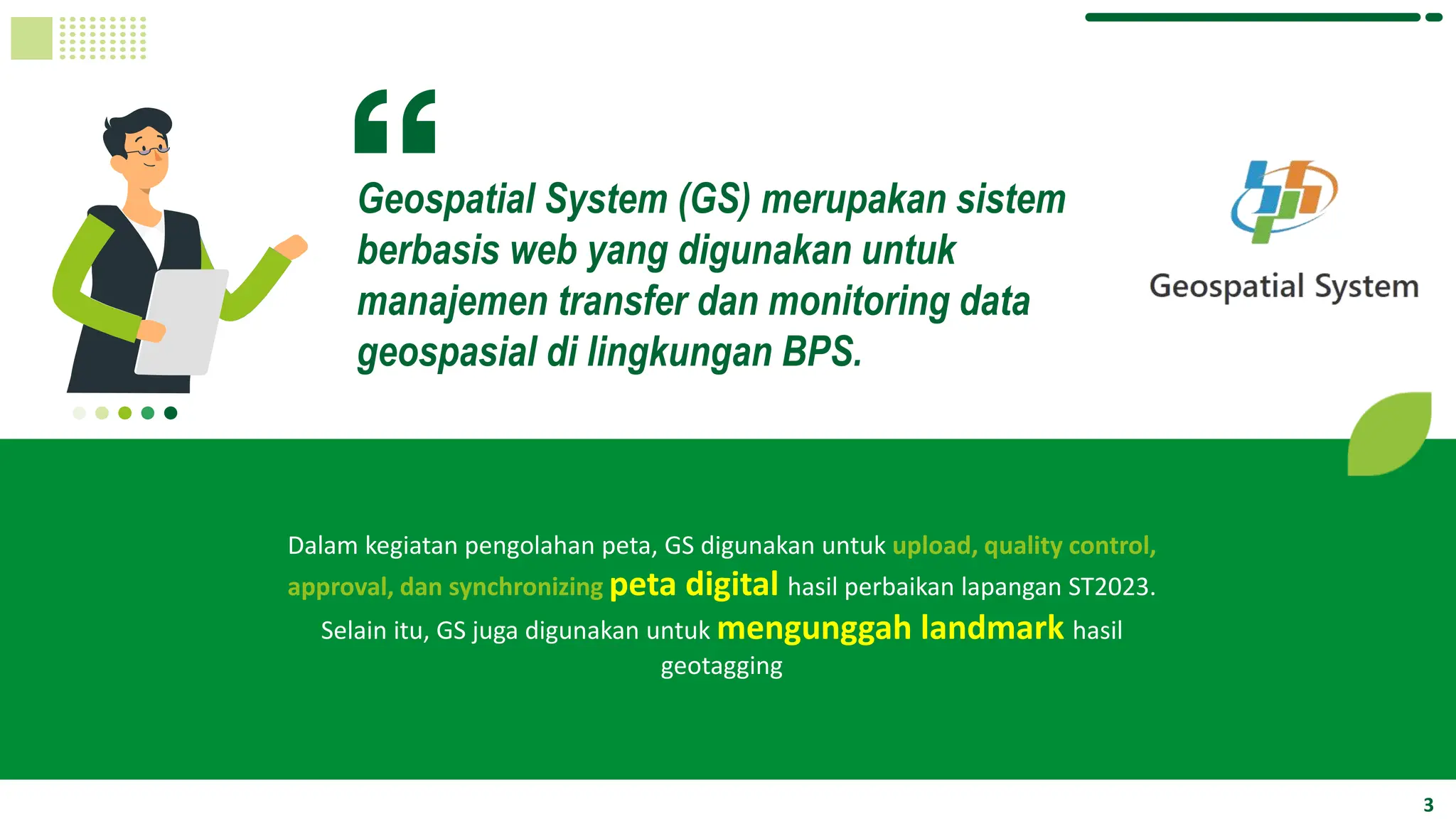 “

Geospatial System (GS) merupakan sistem berbasis web yang digunakan untuk manajemen transfer dan monitoring data geospasial di lingkungan BPS.

Geospatial System

Dalam kegiatan pengolahan peta, GS digunakan untuk upload, quality control, approval, dan synchronizing peta digital hasil perbaikan lapangan ST2023. Selain itu, GS juga digunakan untuk mengunggah landmark hasil geotagging

3